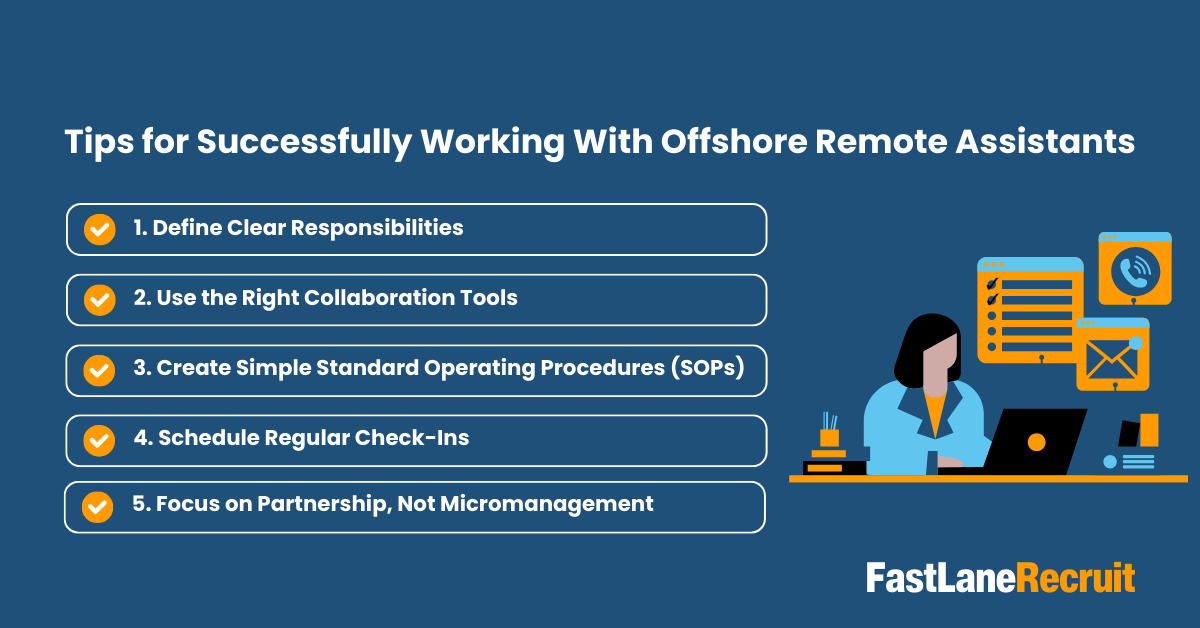 Tips for Successfully Working With Offshore Remote Assistants

1. Define Clear Responsibilities

2. Use the Right Collaboration Tools

3. Create Simple Standard Operating Procedures (SOPs)

4. Schedule Regular Check-Ins

5. Focus on Partnership, Not Micromanagement

FastLaneRecruit